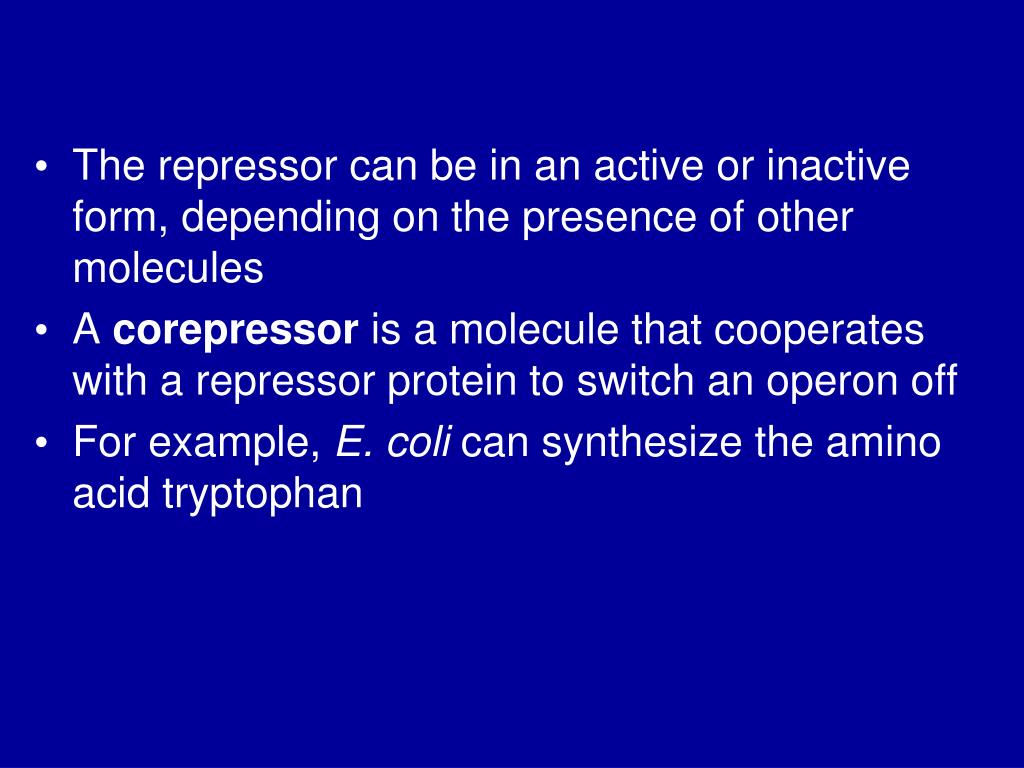 • The repressor can be in an active or inactive form, depending on the presence of other molecules

• A corepressor is a molecule that cooperates with a repressor protein to switch an operon off

• For example, E. coli can synthesize the amino acid tryptophan